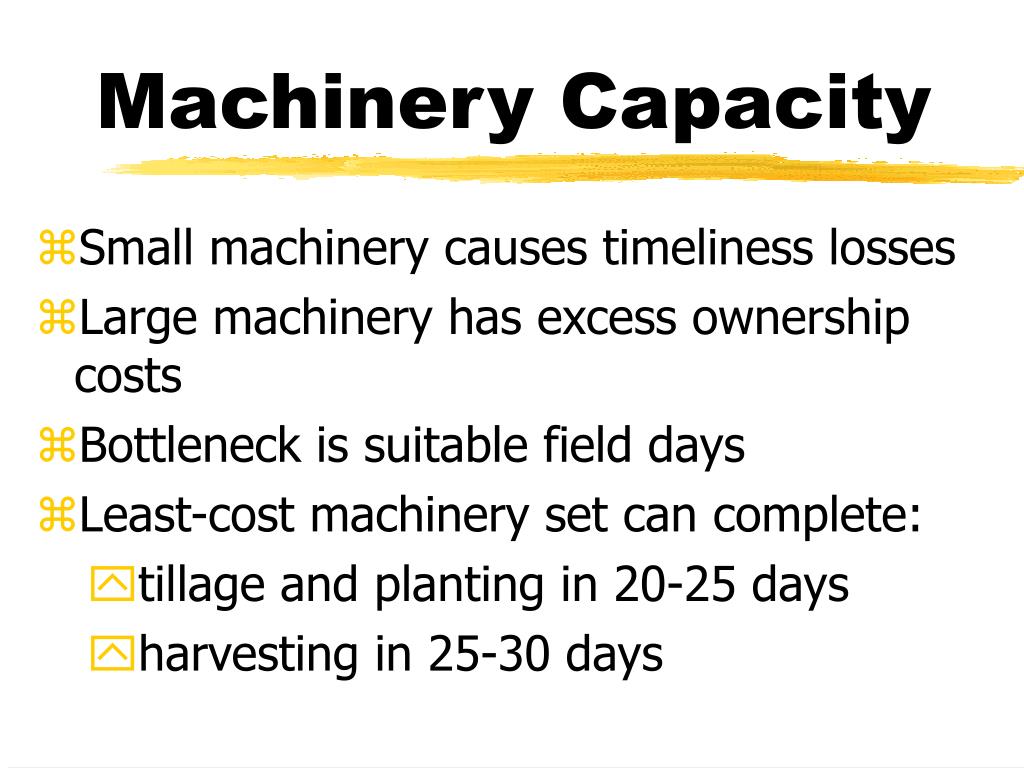 Machinery Capacity

⌘Small machinery causes timeliness losses
⌘Large machinery has excess ownership costs
⌘Bottleneck is suitable field days
⌘Least-cost machinery set can complete:
tillage and planting in 20-25 days
harvesting in 25-30 days